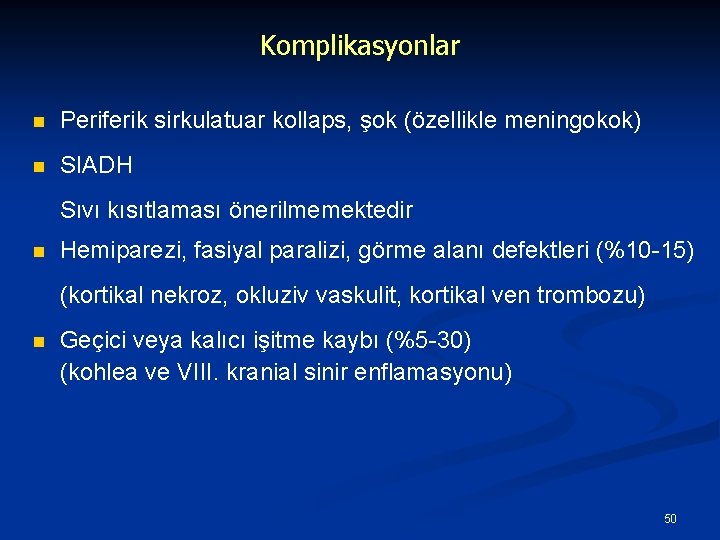 Komplikasyonlar

Periferik sirkulatuar kollaps, şok (özellikle meningokok)

SIADH

Sıvı kısıtlaması önerilmemektedir

Hemiparezi, fasiyal paralizi, görme alanı defektleri (%10-15)

(kortikal nekroz, okluziv vaskulit, kortikal ven trombozu)

Geçici veya kalıcı işitme kaybı (%5-30)
(kohlea ve VIII. kranial sinir enflamasyonu)

50